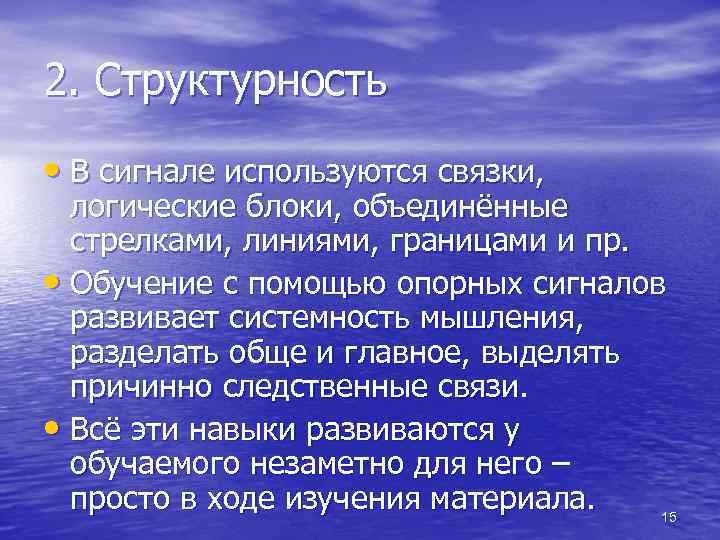 2. Структурность

• В сигнале используются связки, логические блоки, объединённые стрелками, линиями, границами и пр.

• Обучение с помощью опорных сигналов развивает системность мышления, разделать обще и главное, выделять причинно следственные связи.

• Всё эти навыки развиваются у обучаемого незаметно для него – просто в ходе изучения материала.

15